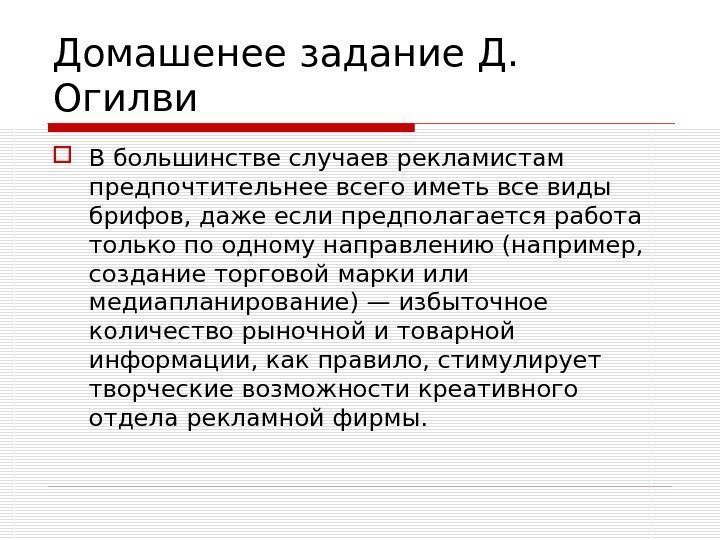 Домашенее задание Д. Огилви

В большинстве случаев рекламистам предпочтительнее всего иметь все виды брифов, даже если предполагается работа только по одному направлению (например, создание торговой марки или медиапланирование) — избыточное количество рыночной и товарной информации, как правило, стимулирует творческие возможности креативного отдела рекламной фирмы.